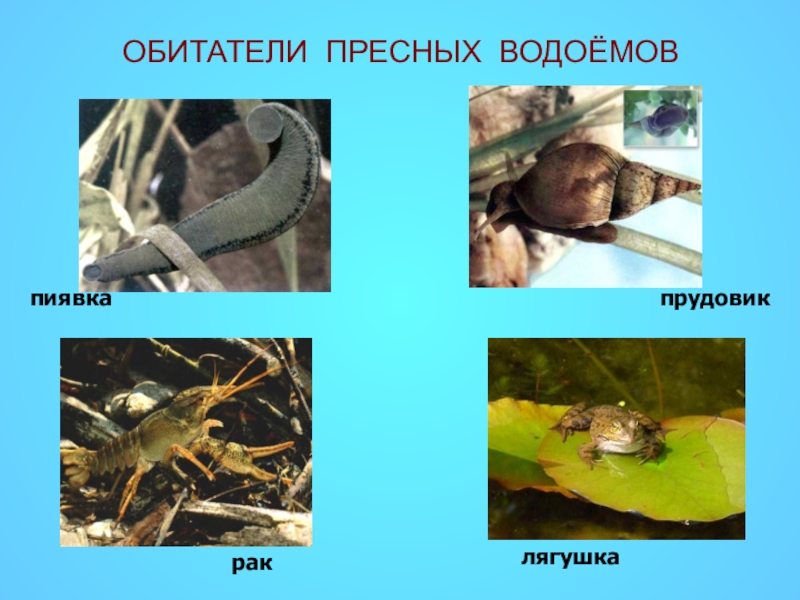 ОБИТАТЕЛИ ПРЕСНЫХ ВОДОЁМОВ

пиявка

прудовик

рак

лягушка